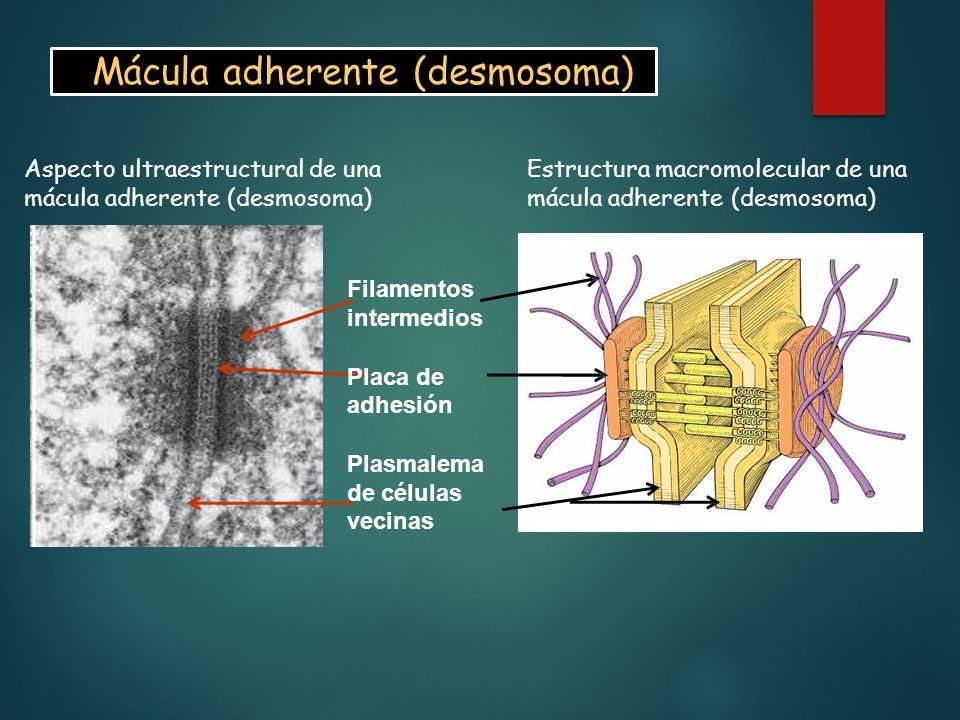 Mácula adherente (desmosoma)

Aspecto ultraestructural de una mácula adherente (desmosoma)

Estructura macromolecular de una mácula adherente (desmosoma)

Filamentos intermedios

Placa de adhesión

Plasmalema de células vecinas